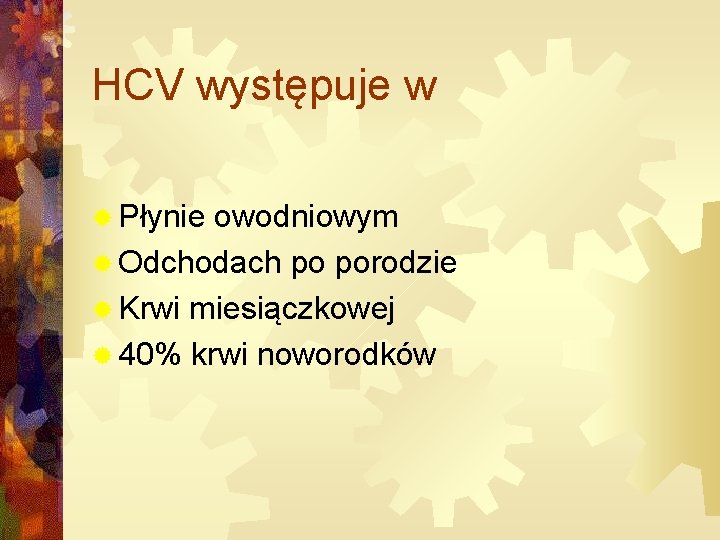 HCV występuje w

Płynie owodniowym
Odchodach po porodzie
Krwi miesiączkowej
40% krwi noworodków